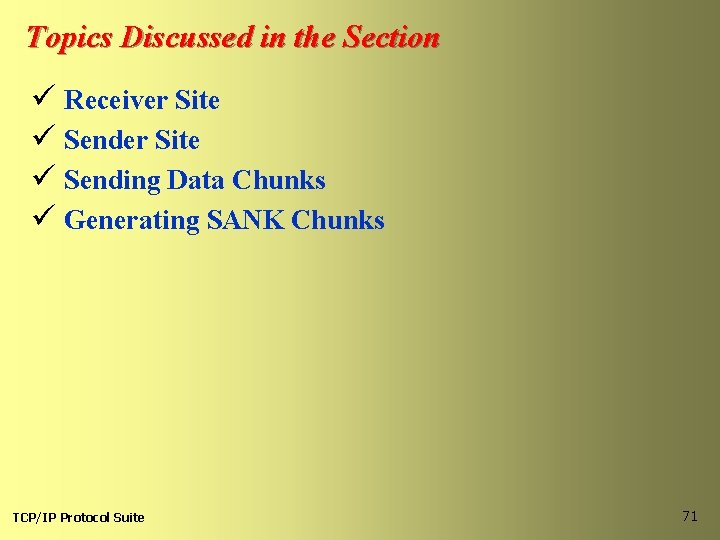 Topics Discussed in the Section

✓ Receiver Site
✓ Sender Site
✓ Sending Data Chunks
✓ Generating SANK Chunks

TCP/IP Protocol Suite

71